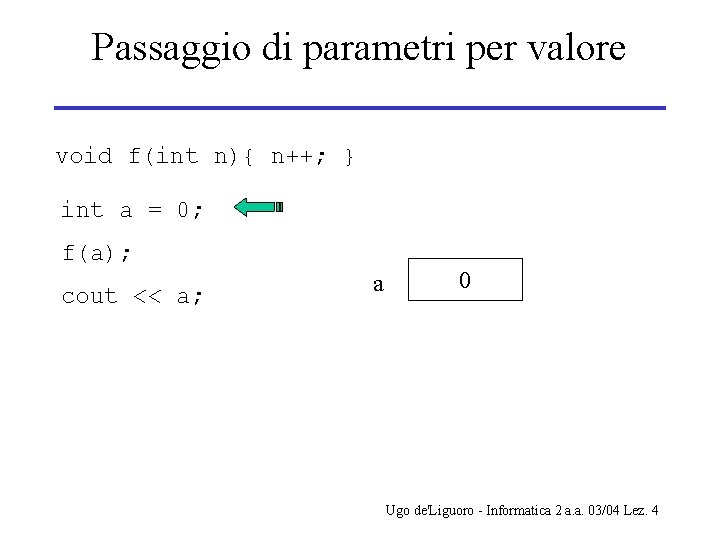 Passaggio di parametri per valore

void f(int n){ n++; }

int a = 0;

f(a);

cout << a;

a

0

Ugo de'Liguoro - Informatica 2 a.a. 03/04 Lez. 4